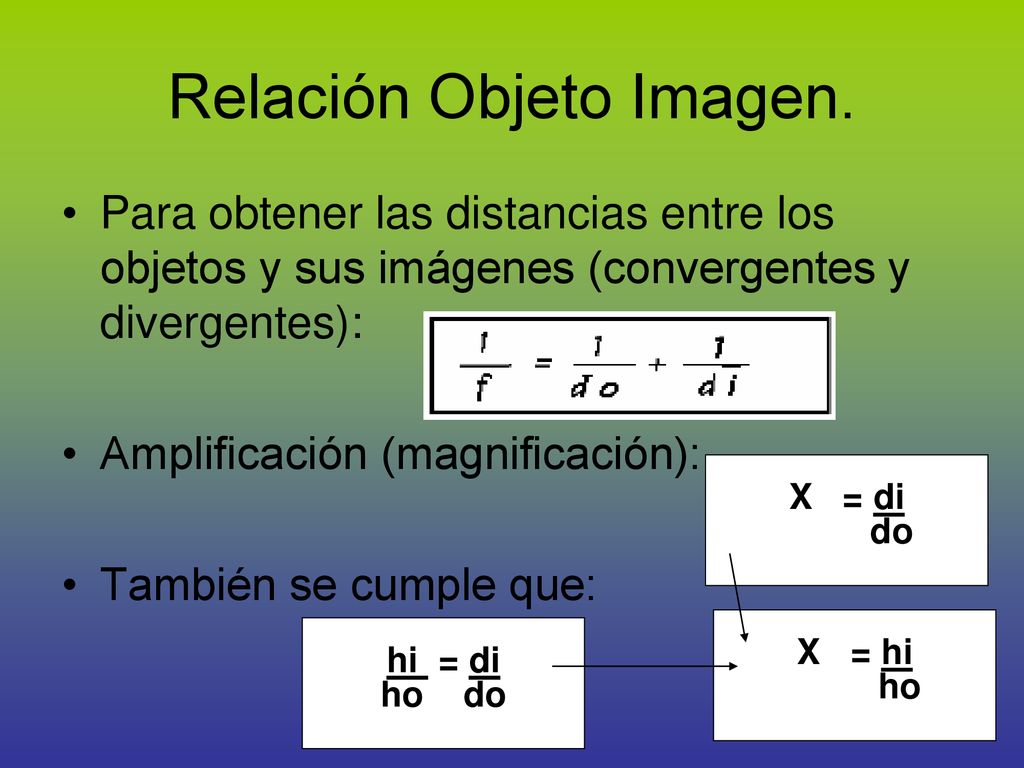 Relación Objeto Imagen.

• Para obtener las distancias entre los objetos y sus imágenes (convergentes y divergentes):

$\frac{1}{f} = \frac{1}{do} + \frac{1}{di}$

• Amplificación (magnificación):

$X = \frac{di}{do}$

• También se cumple que:

$\frac{hi}{ho} = \frac{di}{do}$

$X = \frac{hi}{ho}$